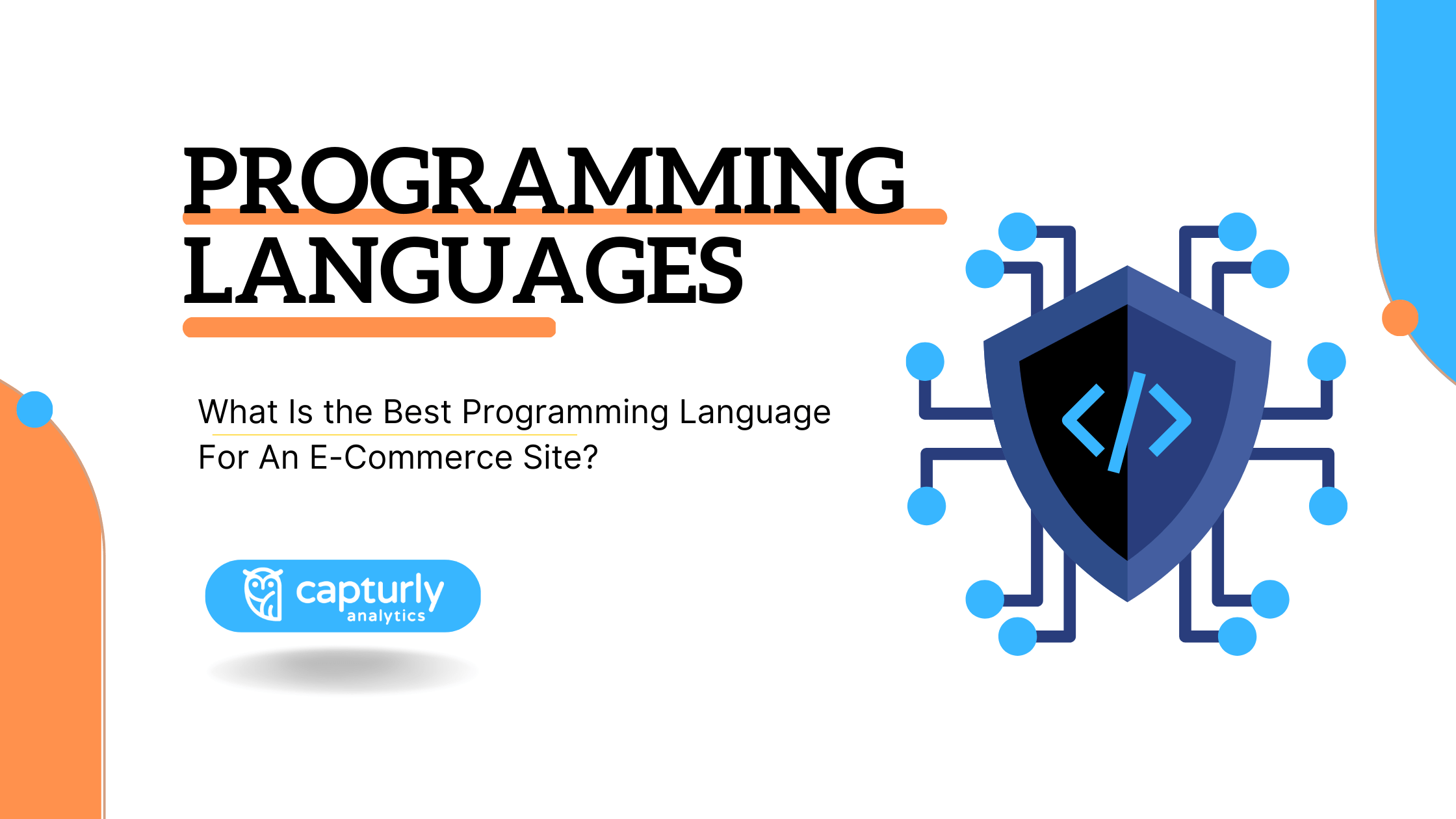 PROGRAMMING LANGUAGES

What Is the Best Programming Language For An E-Commerce Site?

capturly analytics

</>